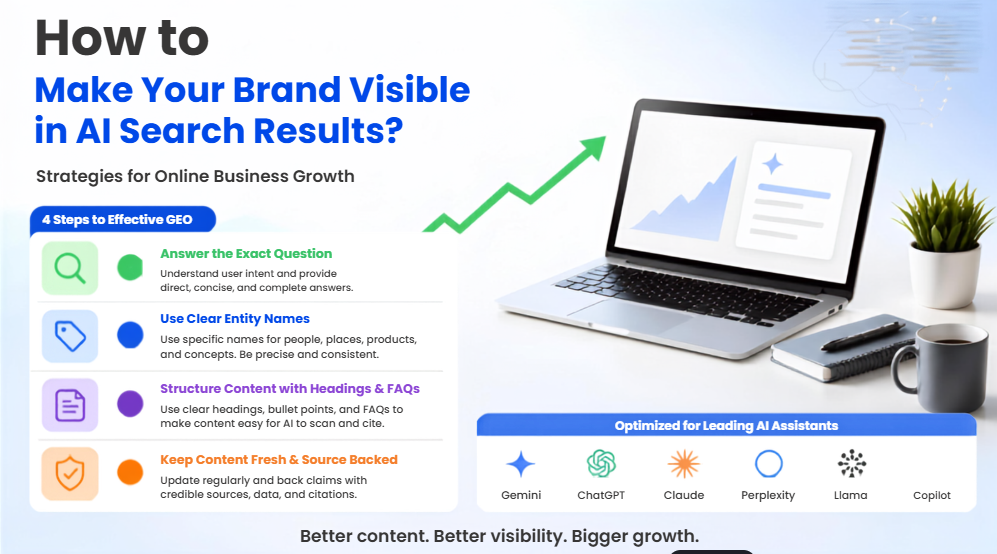 How to
Make Your Brand Visible in AI Search Results?

Strategies for Online Business Growth

4 Steps to Effective GEO

Answer the Exact Question
Understand user intent and provide direct, concise, and complete answers.

Use Clear Entity Names
Use specific names for people, places, products, and concepts. Be precise and consistent.

Structure Content with Headings & FAQs
Use clear headings, bullet points, and FAQs to make content easy for AI to scan and cite.

Keep Content Fresh & Source Backed
Update regularly and back claims with credible sources, data, and citations.

Optimized for Leading AI Assistants

Gemini
ChatGPT
Claude
Perplexity
Llama
Copilot

Better content. Better visibility. Bigger growth.